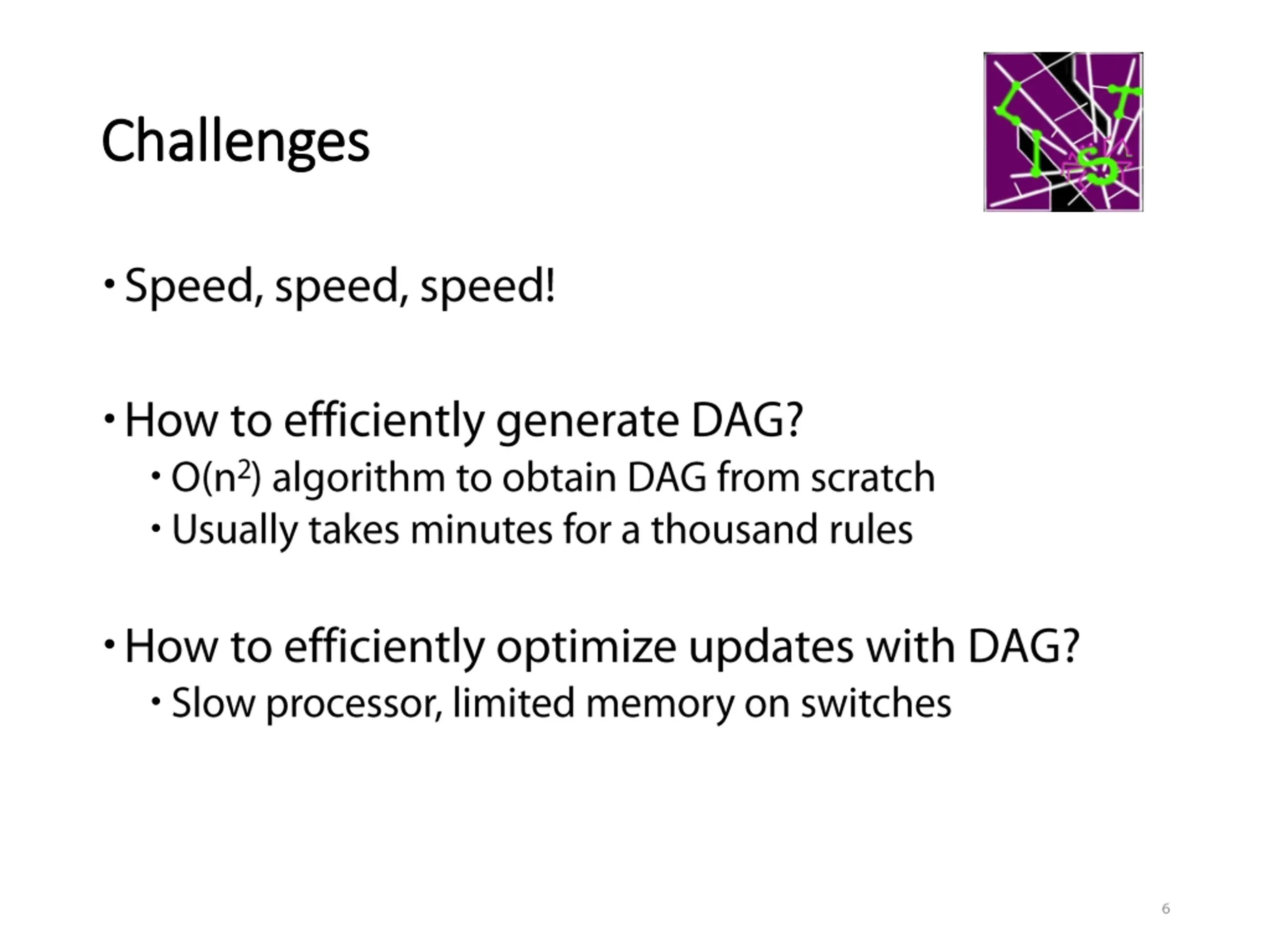 Challenges

LIST

• Speed, speed, speed!

• How to efficiently generate DAG?
  • $O(n^2)$ algorithm to obtain DAG from scratch
  • Usually takes minutes for a thousand rules

• How to efficiently optimize updates with DAG?
  • Slow processor, limited memory on switches

6